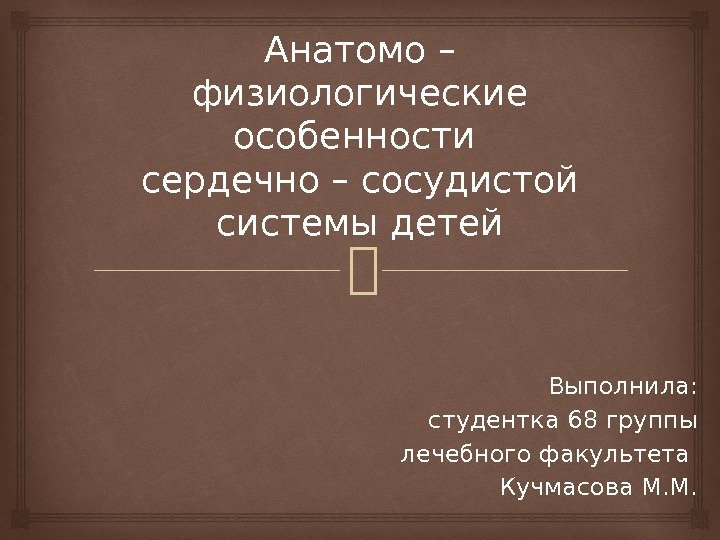 Анатомо – физиологические особенности сердечно – сосудистой системы детей

Выполнила:
студентка 68 группы
лечебного факультета
Кучмасова М.М.